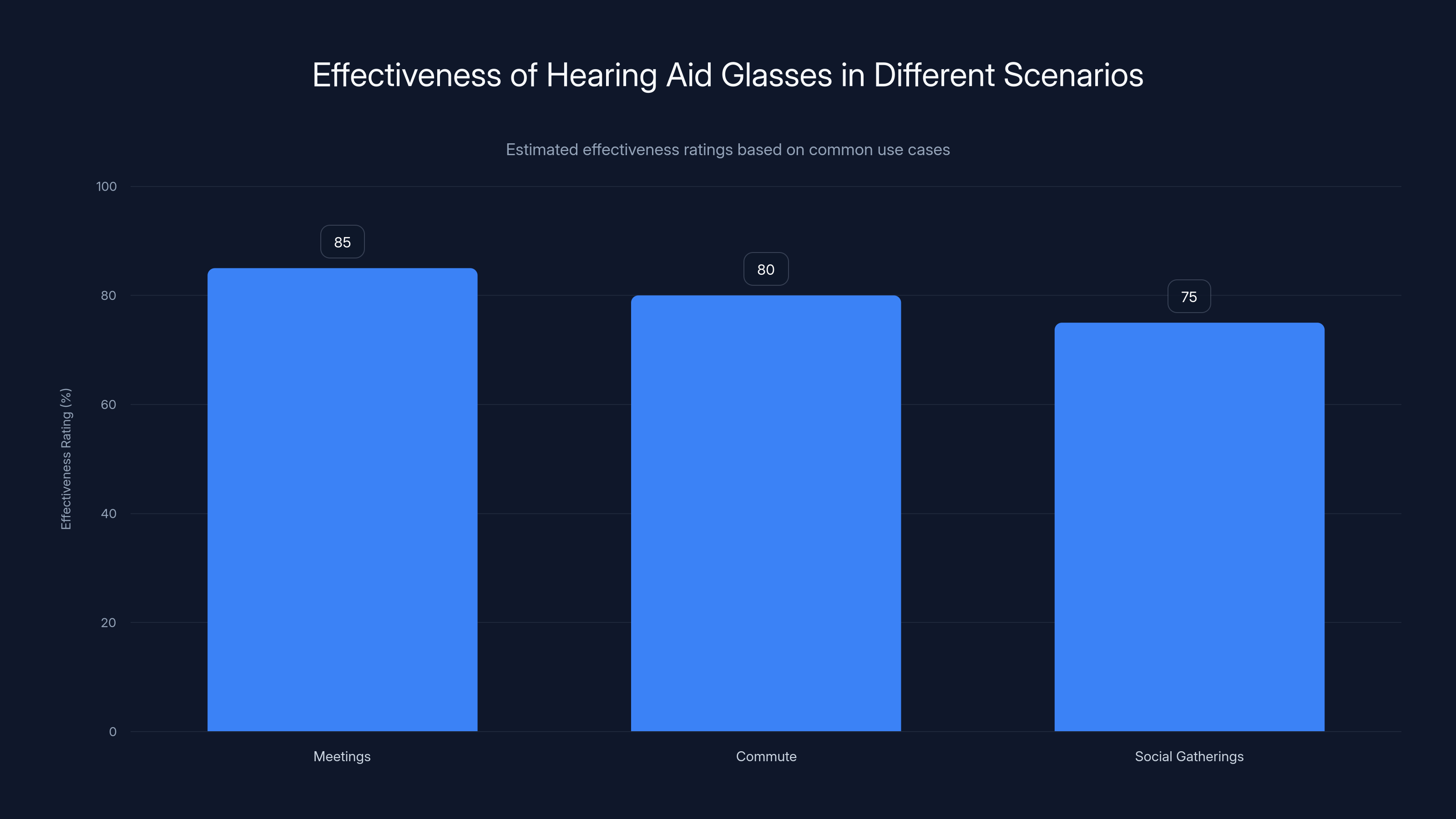 Effectiveness of Hearing Aid Glasses in Different Scenarios

Estimated effectiveness ratings based on common use cases

Effectiveness Rating (%)

100
80
60
40
20
0

85
80
75

Meetings
Commute
Social Gatherings